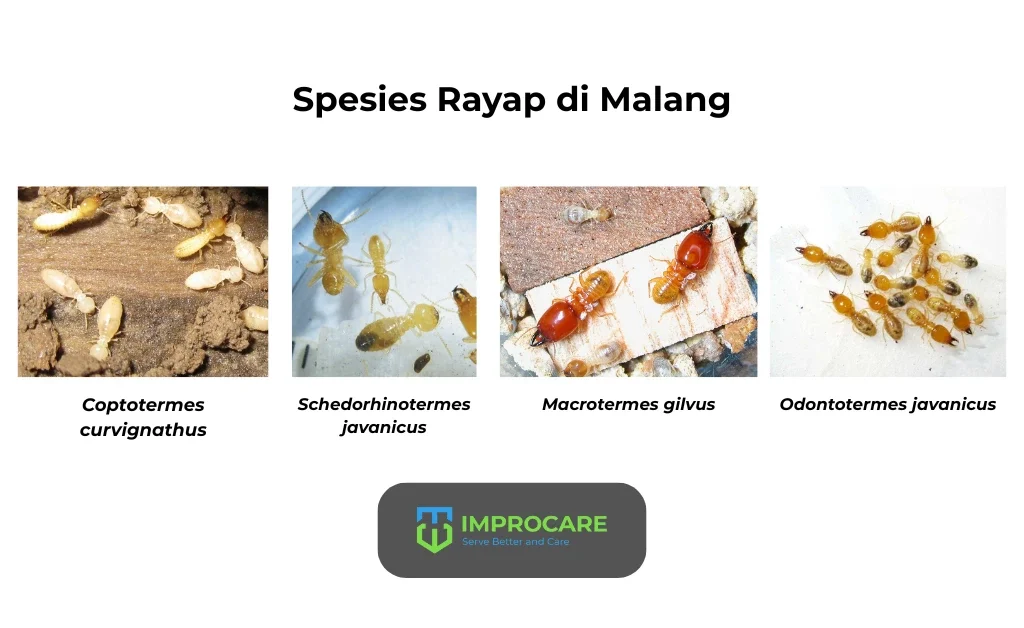 Spesies Rayap di Malang

Coptotermes curvignathus

Schedorhinotermes javanicus

Macrotermes gilvus

Odontotermes javanicus

IMPROCARE
Serve Better and Care